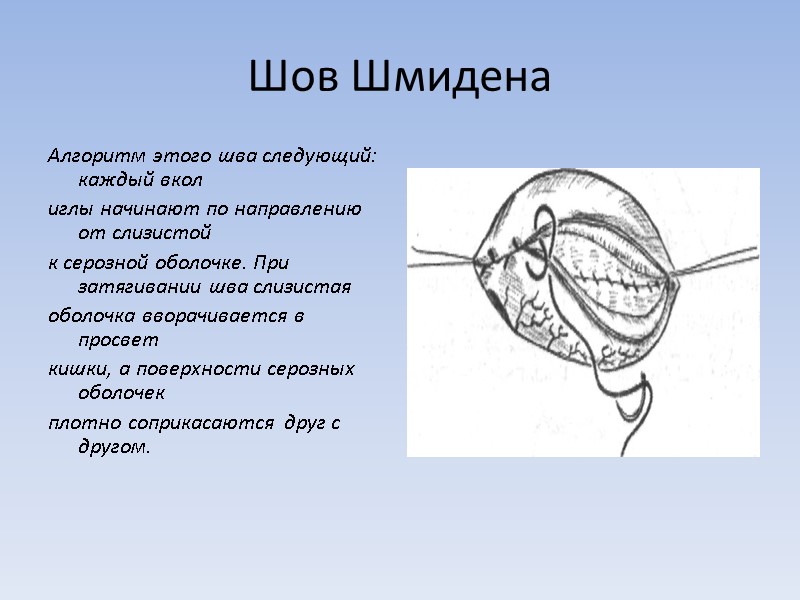 Шов Шмидена

Алгоритм этого шва следующий: каждый вкол

иглы начинают по направлению от слизистой

к серозной оболочке. При затягивании шва слизистая

оболочка вворачивается в просвет

кишки, а поверхности серозных оболочек

плотно соприкасаются друг с другом.